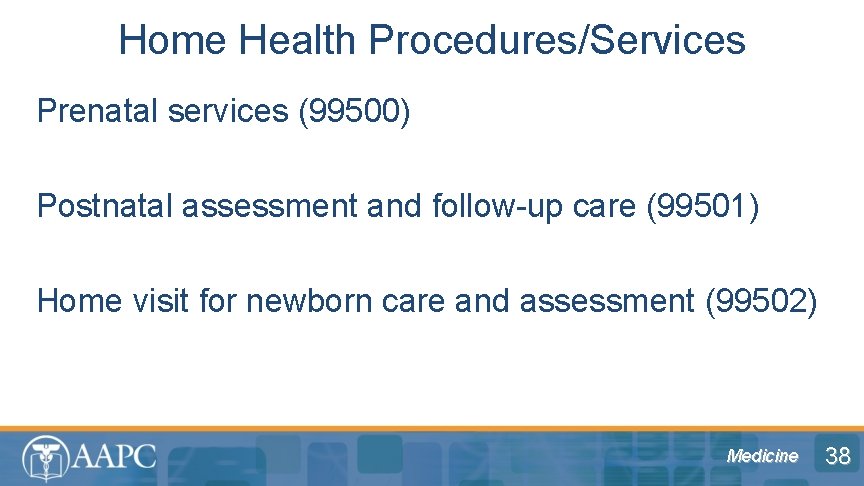 Home Health Procedures/Services

Prenatal services (99500)

Postnatal assessment and follow-up care (99501)

Home visit for newborn care and assessment (99502)

AAPC

Medicine

38